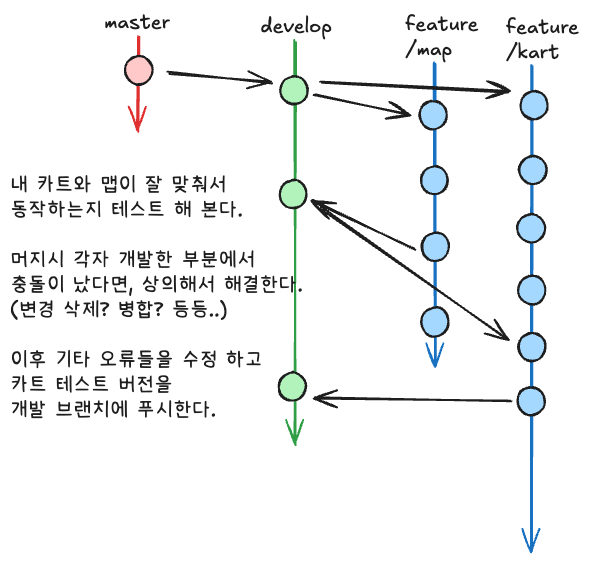 master

develop

feature
/map

feature
/kart

내 카트와 맵이 잘 맞춰서
동작하는지 테스트 해 본다.

머지시 각자 개발한 부분에서
충돌이 났다면, 상의해서 해결한다.
(변경 삭제? 병합? 등등..)

이후 기타 오류들을 수정 하고
카트 테스트 버전을
개발 브랜치에 푸시한다.